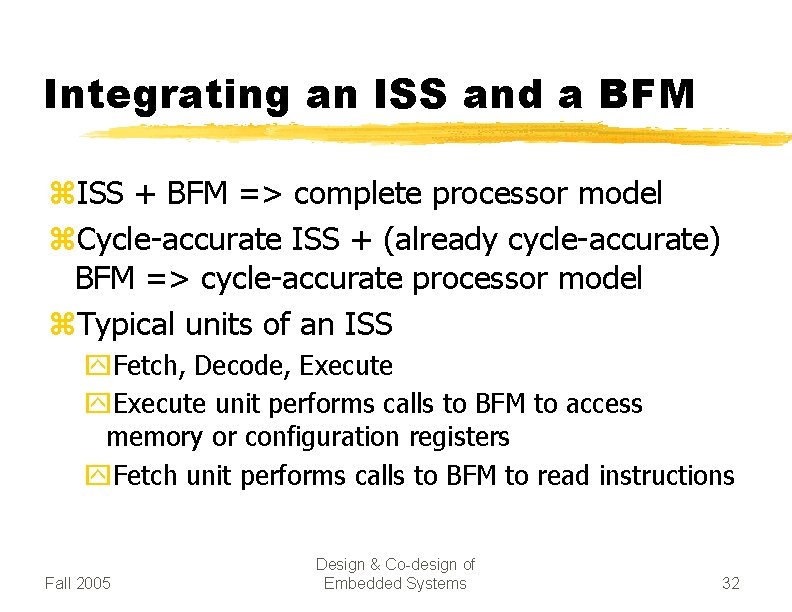 Integrating an ISS and a BFM

ISS + BFM => complete processor model

Cycle-accurate ISS + (already cycle-accurate) BFM => cycle-accurate processor model

Typical units of an ISS

Fetch, Decode, Execute

Execute unit performs calls to BFM to access memory or configuration registers

Fetch unit performs calls to BFM to read instructions

Fall 2005

Design & Co-design of Embedded Systems

32